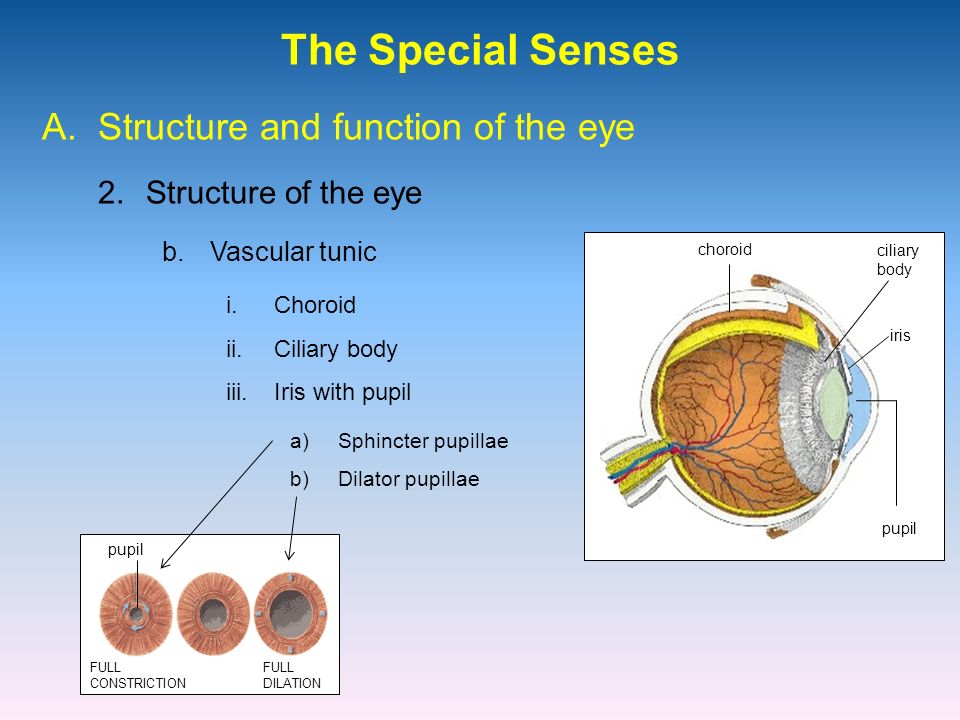 The Special Senses

A. Structure and function of the eye

2. Structure of the eye

b. Vascular tunic

i. Choroid

ii. Ciliary body

iii. Iris with pupil

a) Sphincter pupillae

b) Dilator pupillae

choroid

ciliary body

iris

pupil

pupil

FULL CONSTRICTION

FULL DILATION